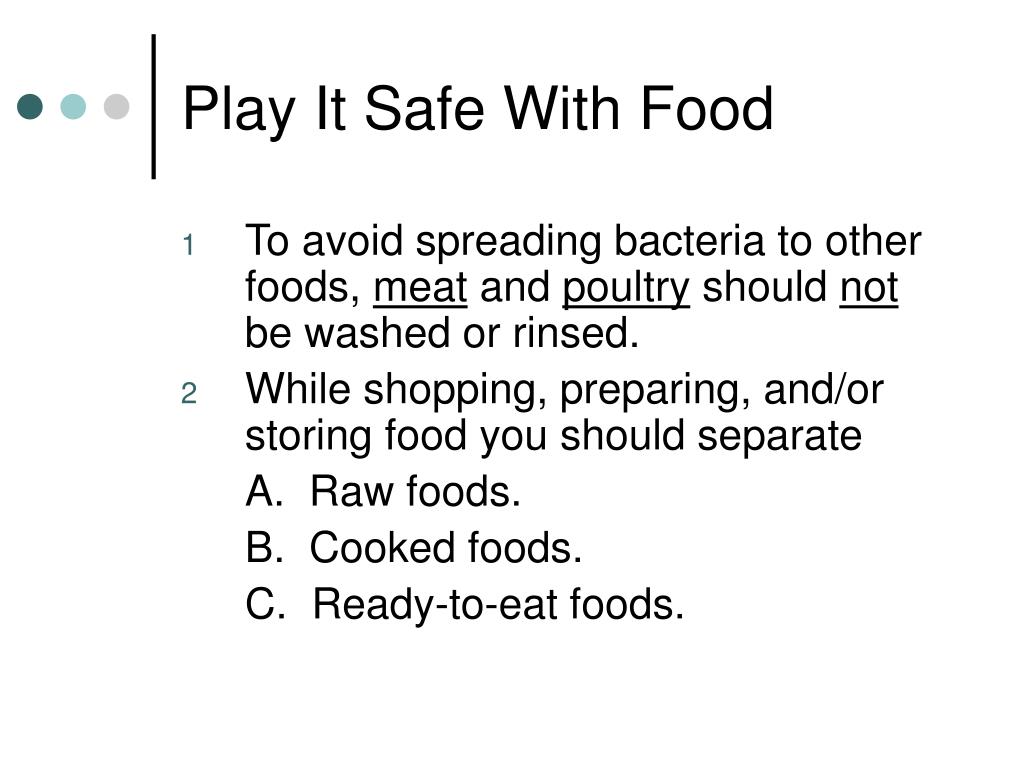 Play It Safe With Food

1 To avoid spreading bacteria to other foods, meat and poultry should not be washed or rinsed.

2 While shopping, preparing, and/or storing food you should separate

A. Raw foods.

B. Cooked foods.

C. Ready-to-eat foods.